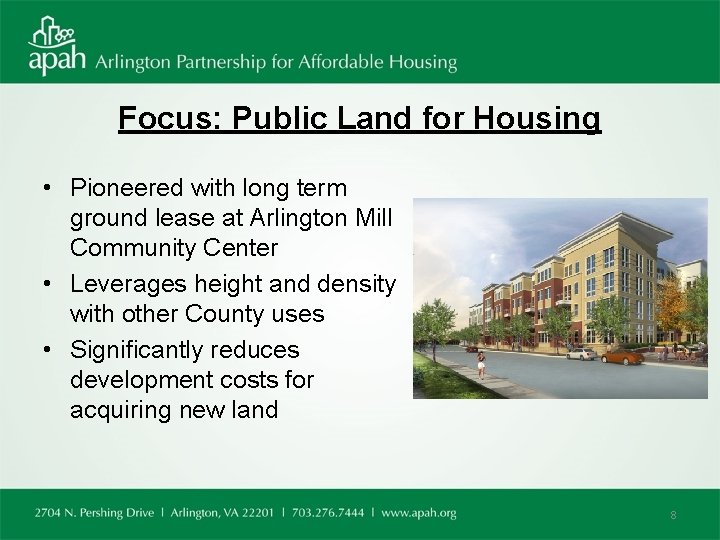 apah Arlington Partnership for Affordable Housing

Focus: Public Land for Housing

• Pioneered with long term ground lease at Arlington Mill Community Center
• Leverages height and density with other County uses
• Significantly reduces development costs for acquiring new land

2704 N. Pershing Drive | Arlington, VA 22201 | 703.276.7444 | www.apah.org

8